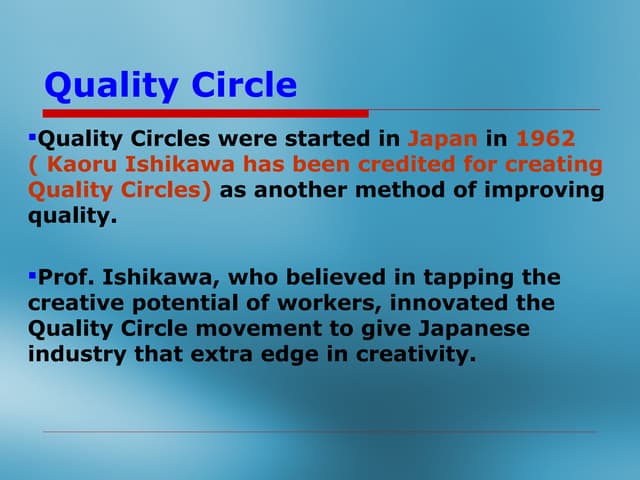 Quality Circle

▪Quality Circles were started in Japan in 1962 ( Kaoru Ishikawa has been credited for creating Quality Circles) as another method of improving quality.

▪Prof. Ishikawa, who believed in tapping the creative potential of workers, innovated the Quality Circle movement to give Japanese industry that extra edge in creativity.